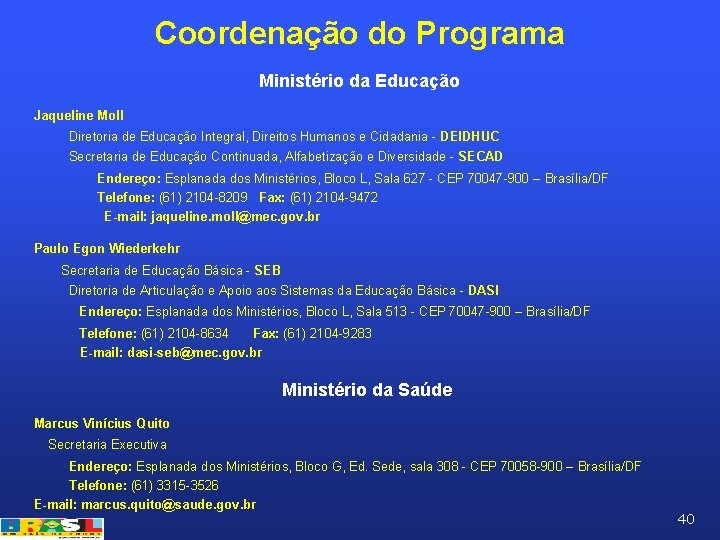 Coordenação do Programa

Ministério da Educação

Jaqueline Moll

Diretoria de Educação Integral, Direitos Humanos e Cidadania - DEIDHUC

Secretaria de Educação Continuada, Alfabetização e Diversidade - SECAD

Endereço: Esplanada dos Ministérios, Bloco L, Sala 627 - CEP 70047-900 – Brasília/DF

Telefone: (61) 2104-8209 Fax: (61) 2104-9472

E-mail: jaqueline.moll@mec.gov.br

Paulo Egon Wiederkehr

Secretaria de Educação Básica - SEB

Diretoria de Articulação e Apoio aos Sistemas da Educação Básica - DASI

Endereço: Esplanada dos Ministérios, Bloco L, Sala 513 - CEP 70047-900 – Brasília/DF

Telefone: (61) 2104-8634 Fax: (61) 2104-9283

E-mail: dasi-seb@mec.gov.br

Ministério da Saúde

Marcus Vinícius Quito

Secretaria Executiva

Endereço: Esplanada dos Ministérios, Bloco G, Ed. Sede, sala 308 - CEP 70058-900 – Brasília/DF

Telefone: (61) 3315-3526

E-mail: marcus.quito@saude.gov.br

BRASIL

40